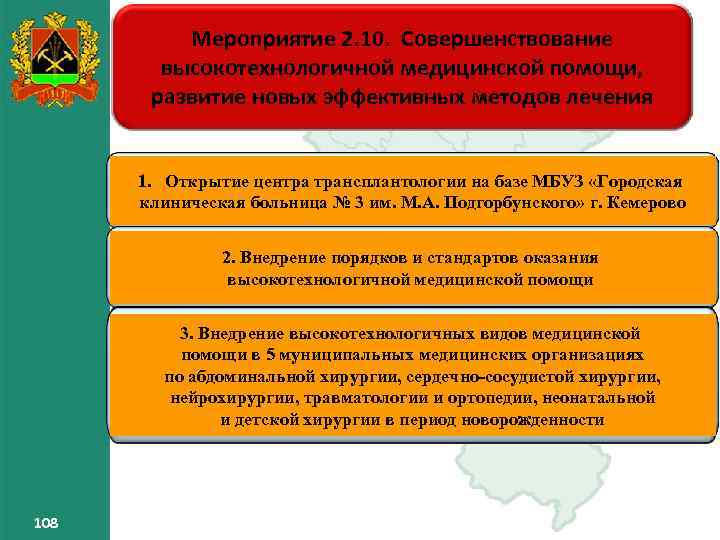 Мероприятие 2.10. Совершенствование высокотехнологичной медицинской помощи, развитие новых эффективных методов лечения

1. Открытие центра трансплантологии на базе МБУЗ «Городская клиническая больница № 3 им. М.А. Подгорбунского» г. Кемерово

2. Внедрение порядков и стандартов оказания высокотехнологичной медицинской помощи

3. Внедрение высокотехнологичных видов медицинской помощи в 5 муниципальных медицинских организациях по абдоминальной хирургии, сердечно-сосудистой хирургии, нейрохирургии, травматологии и ортопедии, неонатальной и детской хирургии в период новорожденности

108